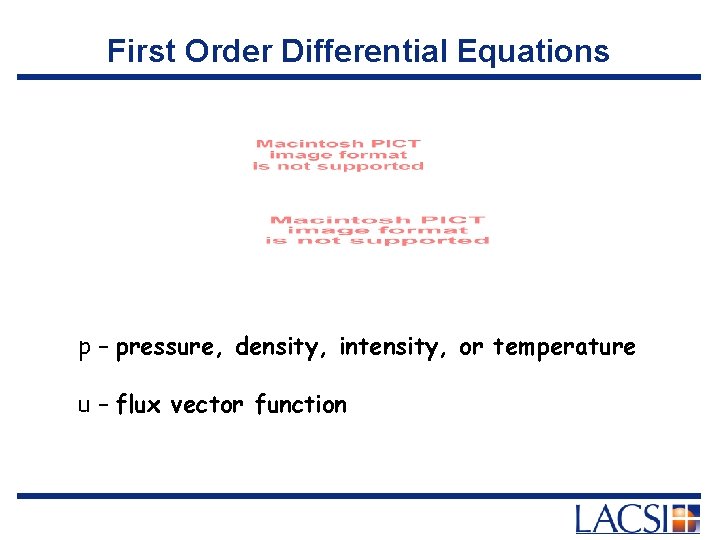 First Order Differential Equations

Macintosh PICT image format is not supported

Macintosh PICT image format is not supported

p – pressure, density, intensity, or temperature

u – flux vector function

LACSI